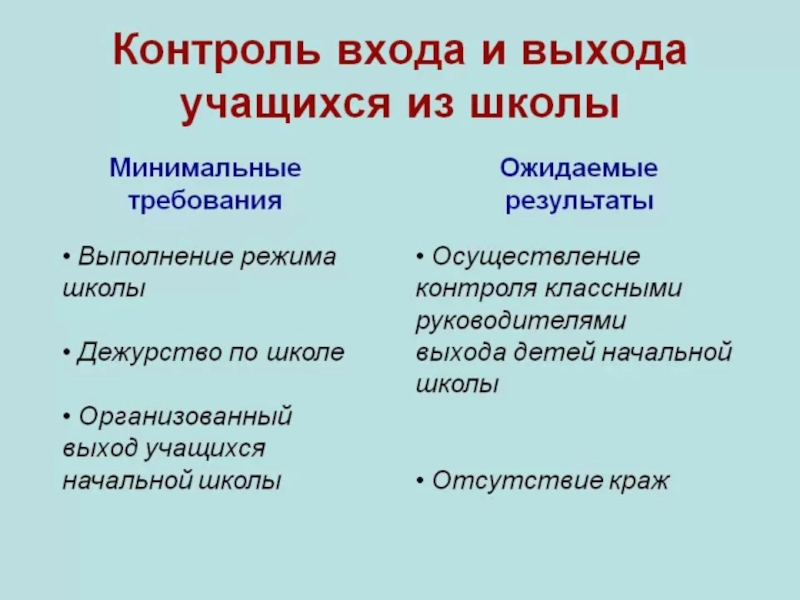 Контроль входа и выхода учащихся из школы

Минимальные требования

• Выполнение режима школы

• Дежурство по школе

• Организованный выход учащихся начальной школы

Ожидаемые результаты

• Осуществление контроля классными руководителями выхода детей начальной школы

• Отсутствие краж